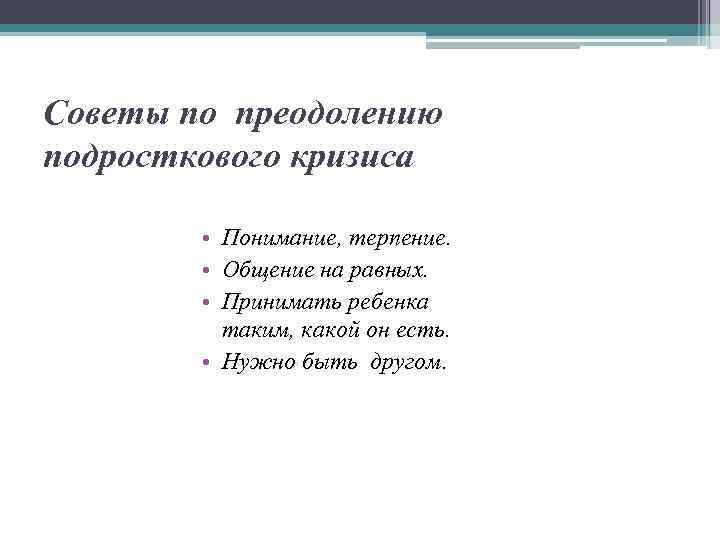 Советы по преодолению подросткового кризиса

• Понимание, терпение.
• Общение на равных.
• Принимать ребенка таким, какой он есть.
• Нужно быть другом.